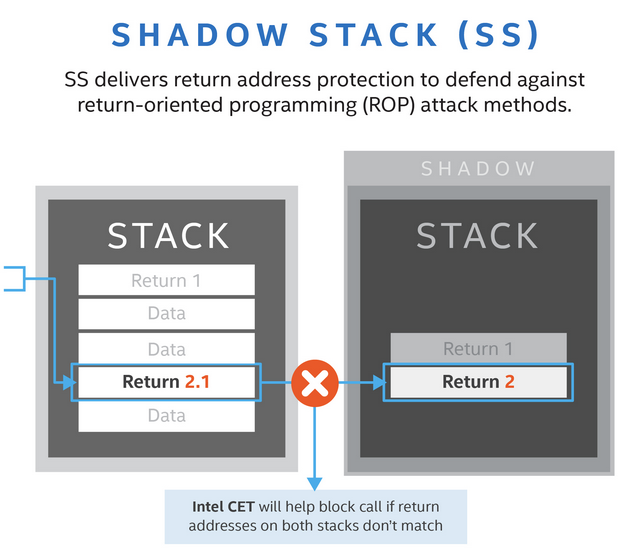 SHADOW STACK (SS)

SS delivers return address protection to defend against return-oriented programming (ROP) attack methods.

STACK

Return 1

Data

Data

Return 2.1

Data

SHADOW

STACK

Return 1

Return 2

Intel CET will help block call if return addresses on both stacks don't match